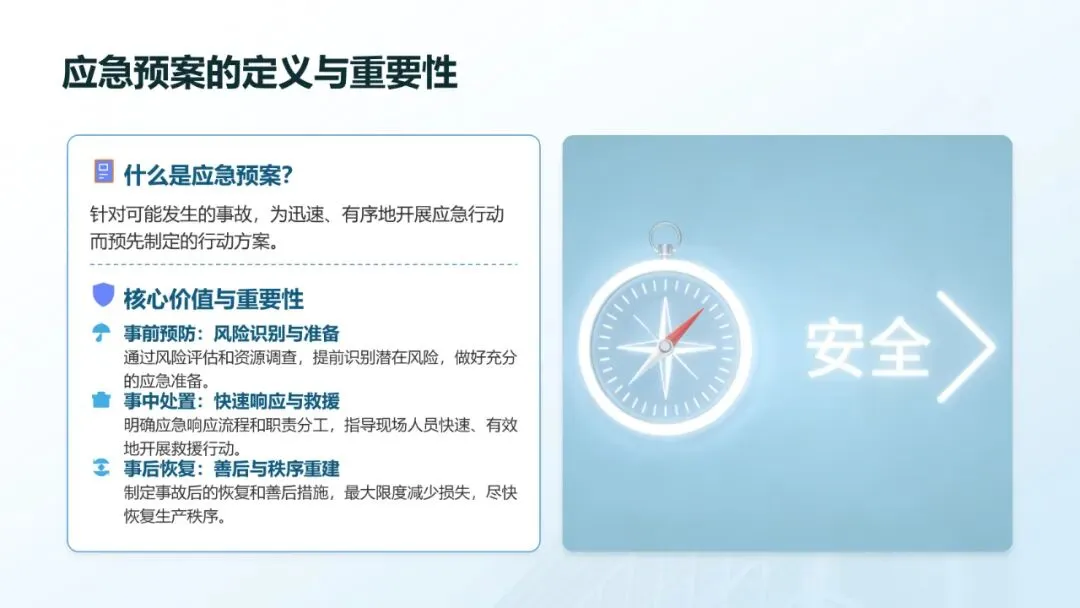 应急预案的定义与重要性

什么是应急预案?

针对可能发生的事故，为迅速、有序地开展应急行动而预先制定的行动方案。

核心价值与重要性

事前预防：风险识别与准备

通过风险评估和资源调查，提前识别潜在风险，做好充分的应急准备。

事中处置：快速响应与救援

明确应急响应流程和职责分工，指导现场人员快速、有效地开展救援行动。

事后恢复：善后与秩序重建

制定事故后的恢复和善后措施，最大限度减少损失，尽快恢复生产秩序。

安全